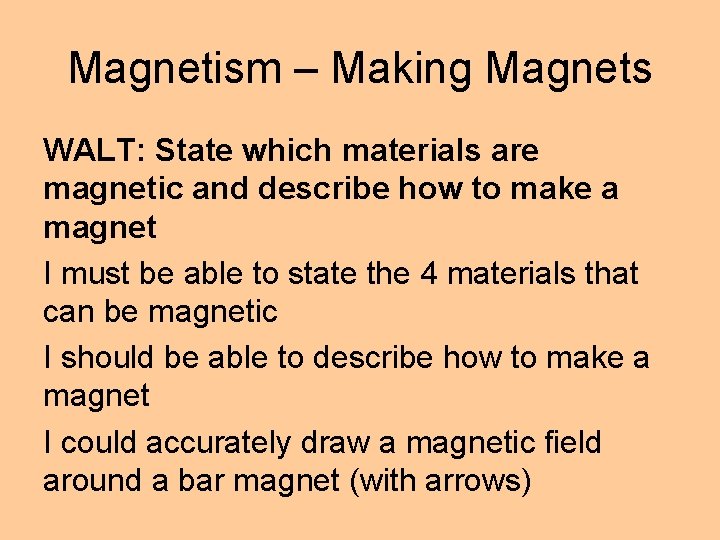 Magnetism – Making Magnets

WALT: State which materials are magnetic and describe how to make a magnet

I must be able to state the 4 materials that can be magnetic

I should be able to describe how to make a magnet

I could accurately draw a magnetic field around a bar magnet (with arrows)